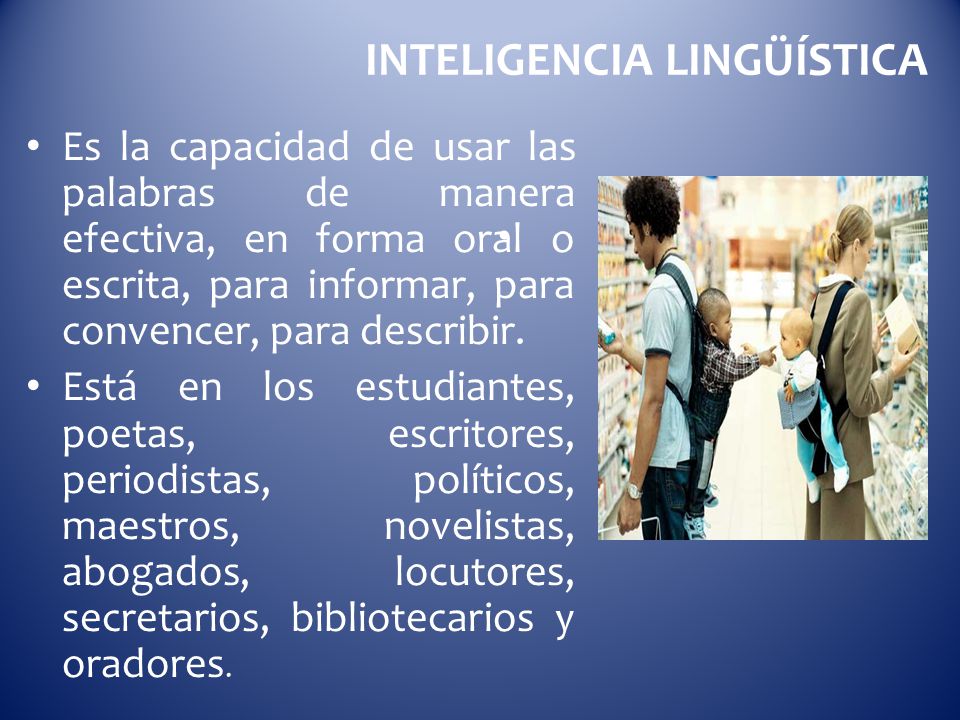 INTELIGENCIA LINGÜÍSTICA

• Es la capacidad de usar las palabras de manera efectiva, en forma oral o escrita, para informar, para convencer, para describir.

• Está en los estudiantes, poetas, escritores, periodistas, políticos, maestros, novelistas, abogados, locutores, secretarios, bibliotecarios y oradores.